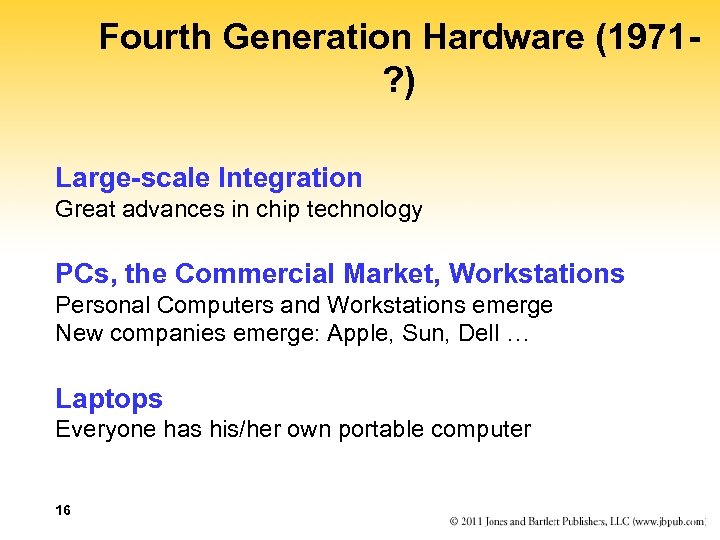 Fourth Generation Hardware (1971-?)

Large-scale Integration
Great advances in chip technology

PCs, the Commercial Market, Workstations
Personal Computers and Workstations emerge
New companies emerge: Apple, Sun, Dell …

Laptops
Everyone has his/her own portable computer

16

© 2011 Jones and Bartlett Publishers, LLC (www.jbpub.com)